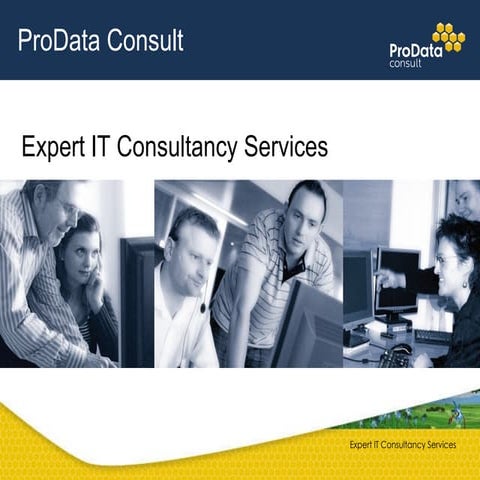 ProData Consult

ProData consult

Expert IT Consultancy Services

Expert IT Consultancy Services